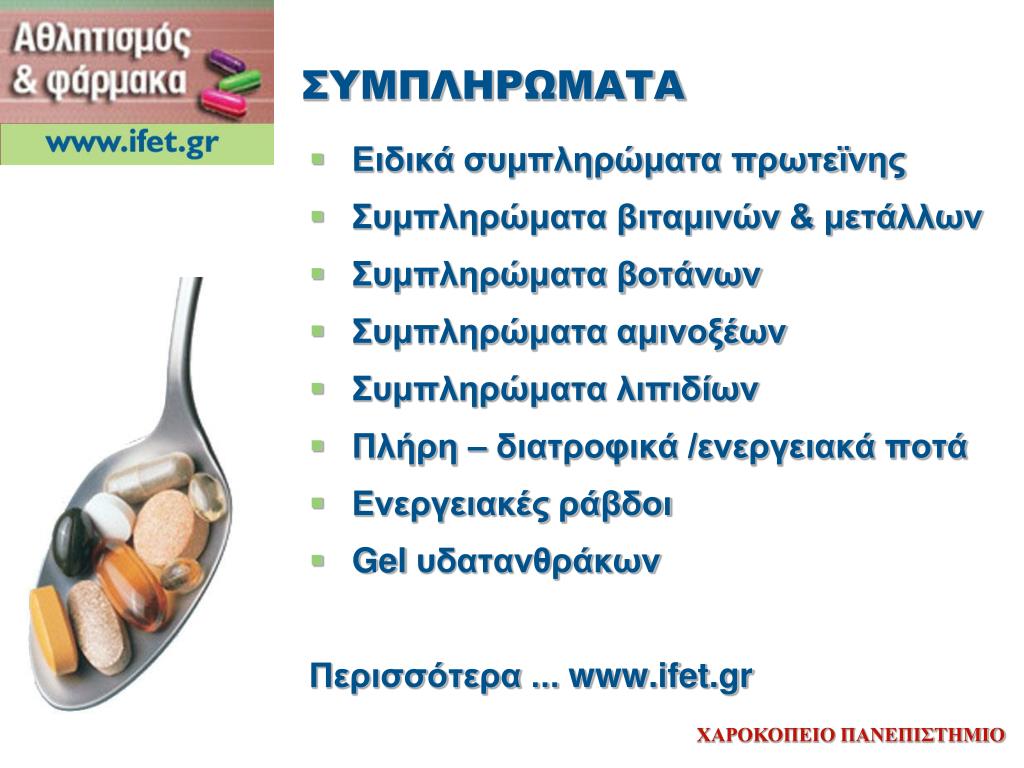 Αθλητισμός & φάρμακα
www.ifet.gr

ΣΥΜΠΛΗΡΩΜΑΤΑ

- Ειδικά συμπληρώματα πρωτεϊνης
- Συμπληρώματα βιταμινών & μετάλλων
- Συμπληρώματα βοτάνων
- Συμπληρώματα αμινοξέων
- Συμπληρώματα λιπιδίων
- Πλήρη – διατροφικά /ενεργειακά ποτά
- Ενεργειακές ράβδοι
- Gel υδατανθράκων

Περισσότερα ... www.ifet.gr

ΧΑΡΟΚΟΠΕΙΟ ΠΑΝΕΠΙΣΤΗΜΙΟ